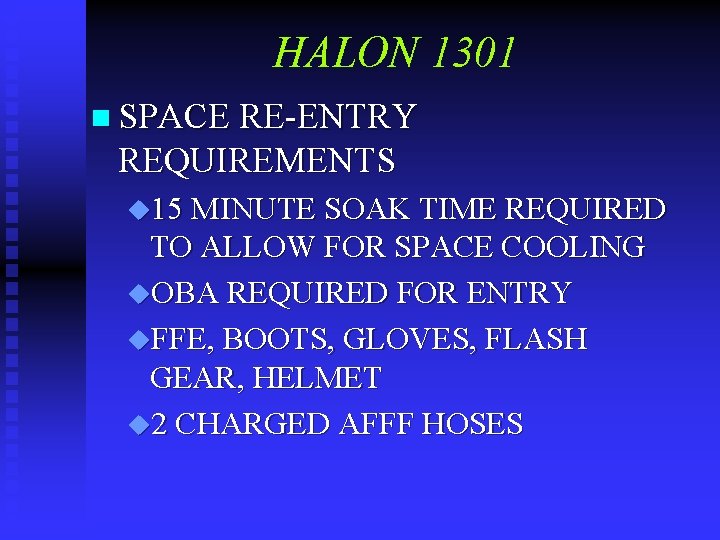 HALON 1301

SPACE RE-ENTRY REQUIREMENTS

15 MINUTE SOAK TIME REQUIRED TO ALLOW FOR SPACE COOLING

OBA REQUIRED FOR ENTRY

FFE, BOOTS, GLOVES, FLASH GEAR, HELMET

2 CHARGED AFFF HOSES